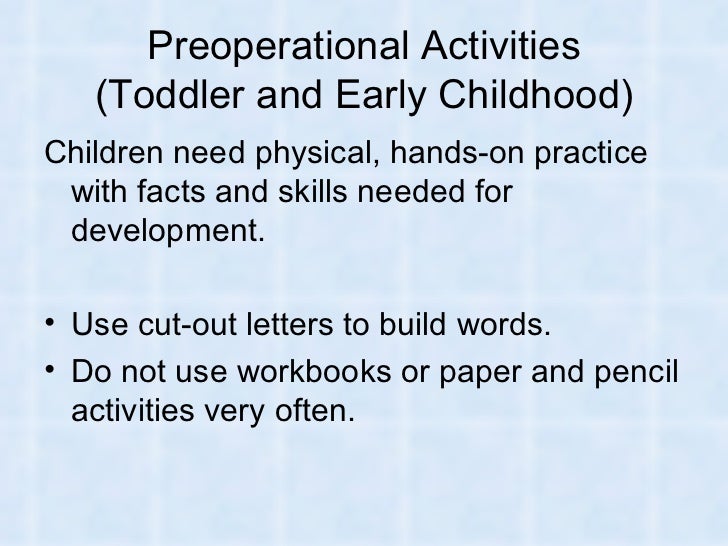 Preoperational Activities
(Toddler and Early Childhood)

Children need physical, hands-on practice with facts and skills needed for development.

• Use cut-out letters to build words.
• Do not use workbooks or paper and pencil activities very often.